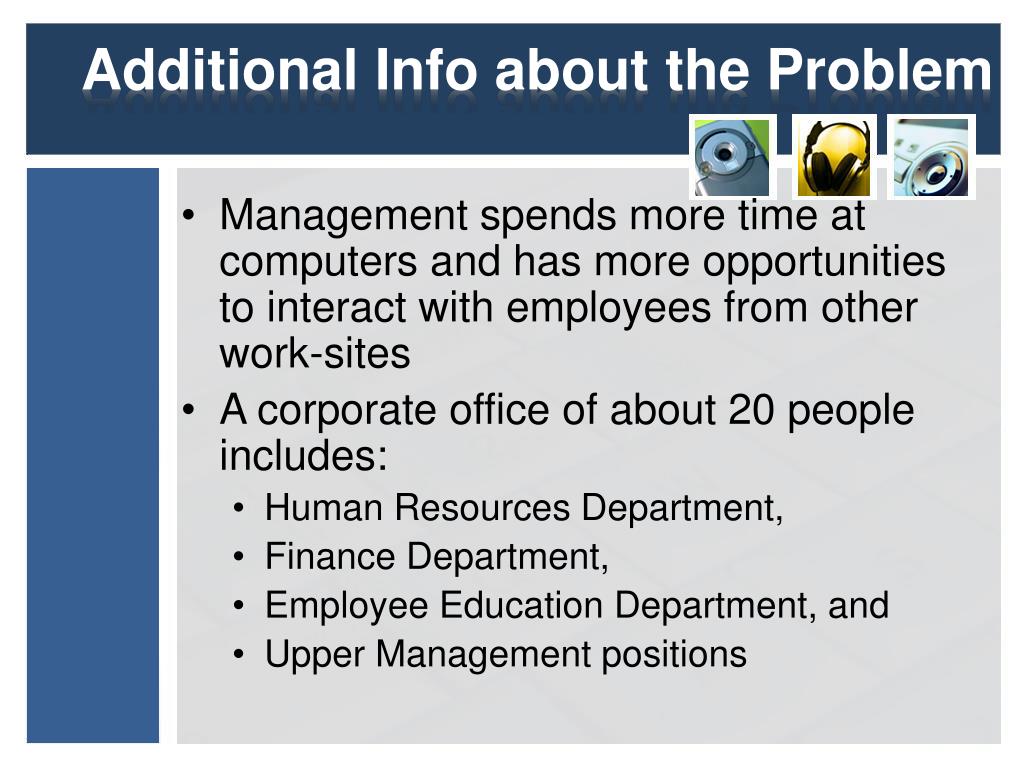 Additional Info about the Problem

• Management spends more time at computers and has more opportunities to interact with employees from other work-sites
• A corporate office of about 20 people includes:
  • Human Resources Department,
  • Finance Department,
  • Employee Education Department, and
  • Upper Management positions